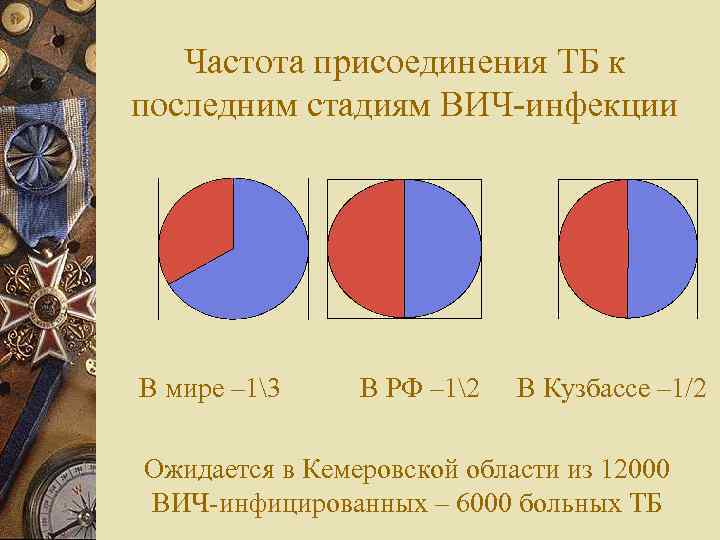 Частота присоединения ТБ к последним стадиям ВИЧ-инфекции

В мире –1\3

В РФ –1\2

В Кузбассе –1/2

Ожидается в Кемеровской области из 12000 ВИЧ-инфицированных – 6000 больных ТБ